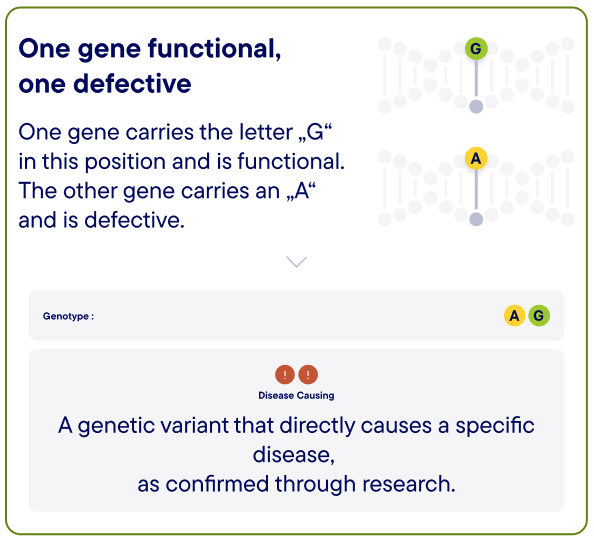 One gene functional, one defective

One gene carries the letter „G“ in this position and is functional. The other gene carries an „A“ and is defective.

G

A

Genotype :

A G

! !

Disease Causing

A genetic variant that directly causes a specific disease,
as confirmed through research.